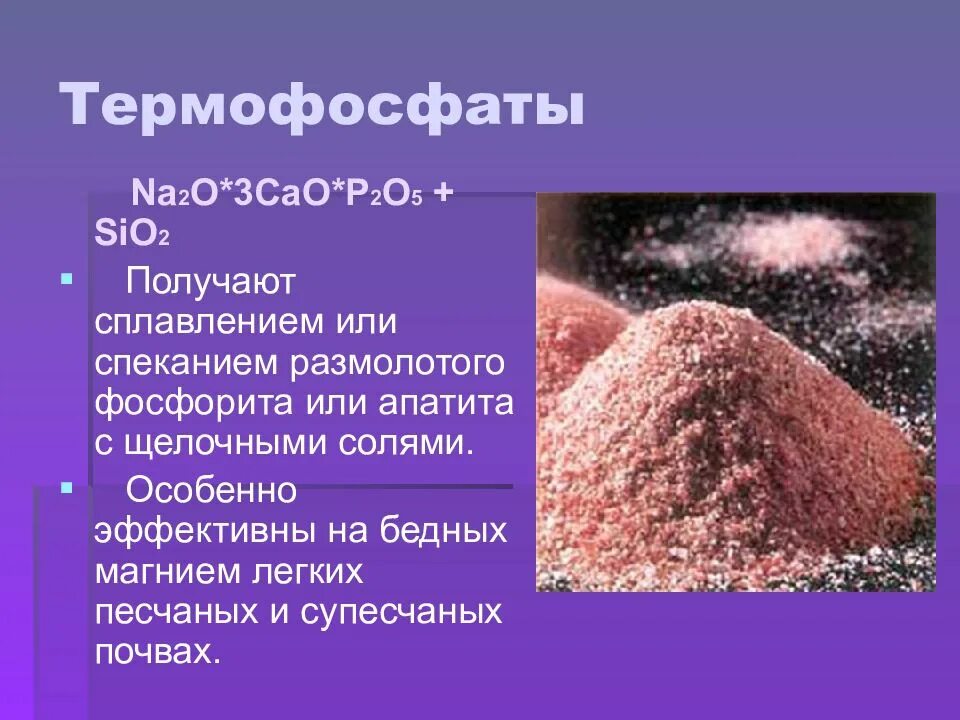 Термофосфаты

$Na_2O*3CaO*P_2O_5 + SiO_2$

Получают сплавлением или спеканием размолотого фосфорита или апатита с щелочными солями.

Особенно эффективны на бедных магнием легких песчаных и супесчаных почвах.